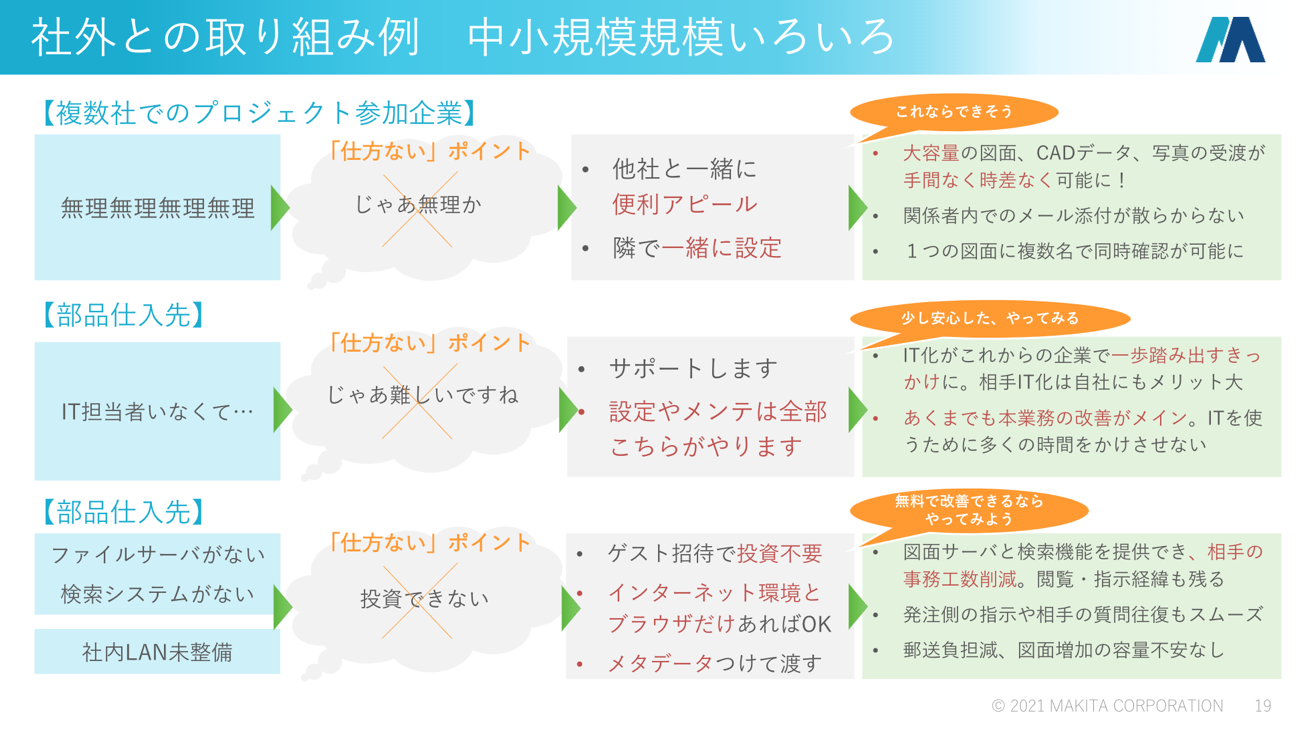 社外との取り組み例　中小規模規模いろいろ

【複数社でのプロジェクト参加企業】

無理無理無理無理

「仕方ない」ポイント

じゃあ無理か

• 他社と一緒に便利アピール
• 隣で一緒に設定

これならできそう

• 大容量の図面、CADデータ、写真の受渡が手間なく時差なく可能に！
• 関係者内でのメール添付が散らからない
• １つの図面に複数名で同時確認が可能に

【部品仕入先】

IT担当者いなくて…

「仕方ない」ポイント

じゃあ難しいですね

• サポートします
• 設定やメンテは全部こちらがやります

少し安心した、やってみる

• IT化がこれからの企業で一歩踏み出すきっかけに。相手IT化は自社にもメリット大
• あくまでも本業務の改善がメイン。ITを使うために多くの時間をかけさせない

【部品仕入先】

ファイルサーバがない

検索システムがない

社内LAN未整備

「仕方ない」ポイント

投資できない

• ゲスト招待で投資不要
• インターネット環境とブラウザだけあればOK
• メタデータつけて渡す

無料で改善できるならやってみよう

• 図面サーバと検索機能を提供でき、相手の事務工数削減。閲覧・指示経緯も残る
• 発注側の指示や相手の質問往復もスムーズ
• 郵送負担減、図面増加の容量不安なし

© 2021 MAKITA CORPORATION　19